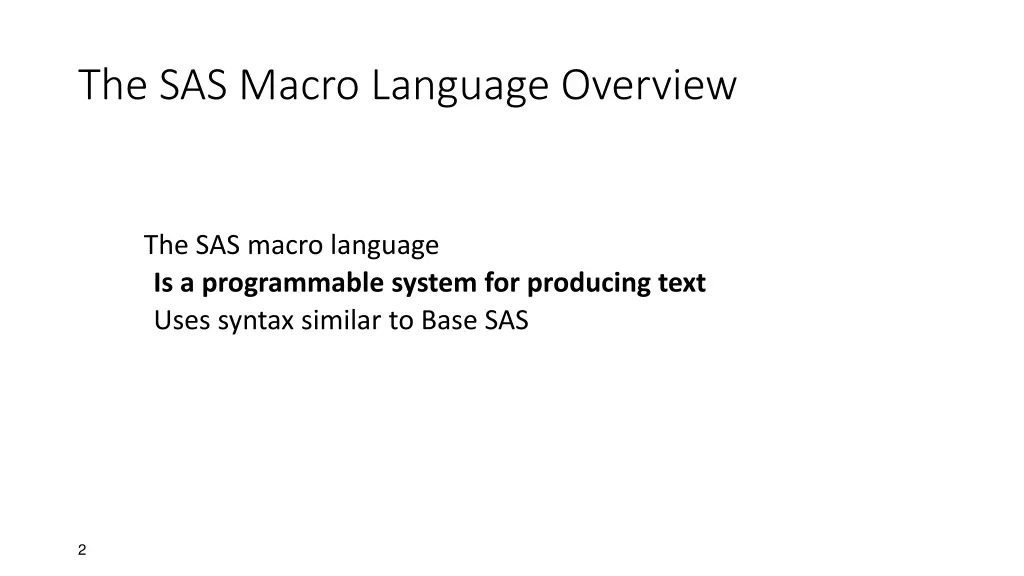 The SAS Macro Language Overview

The SAS macro language
Is a programmable system for producing text
Uses syntax similar to Base SAS

2